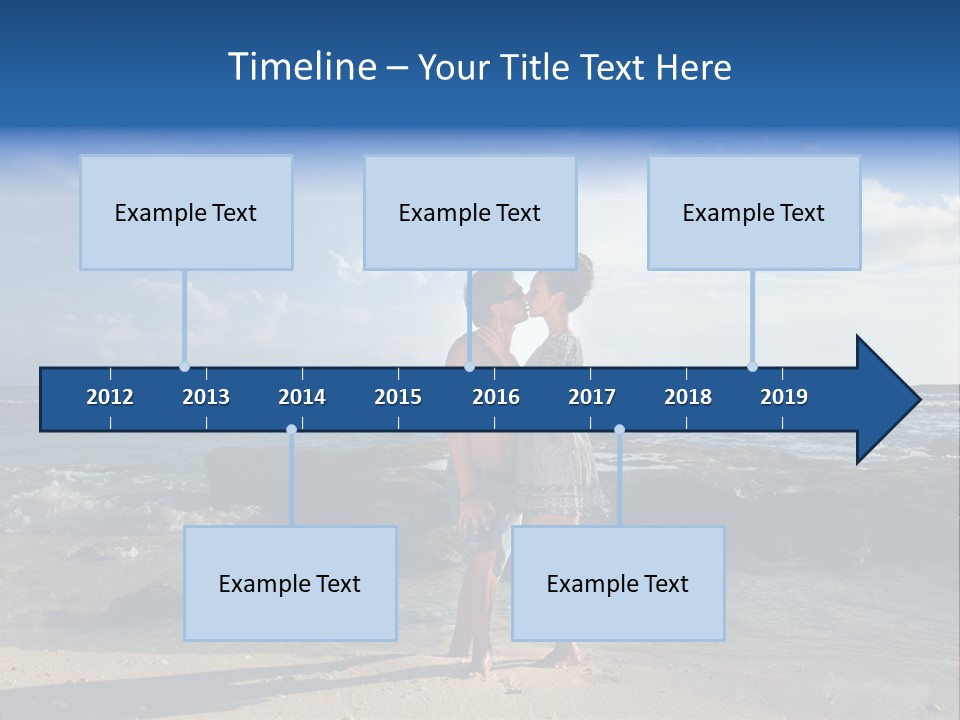 Timeline – Your Title Text Here

Example Text

Example Text

Example Text

2012 2013 2014 2015 2016 2017 2018 2019

Example Text

Example Text